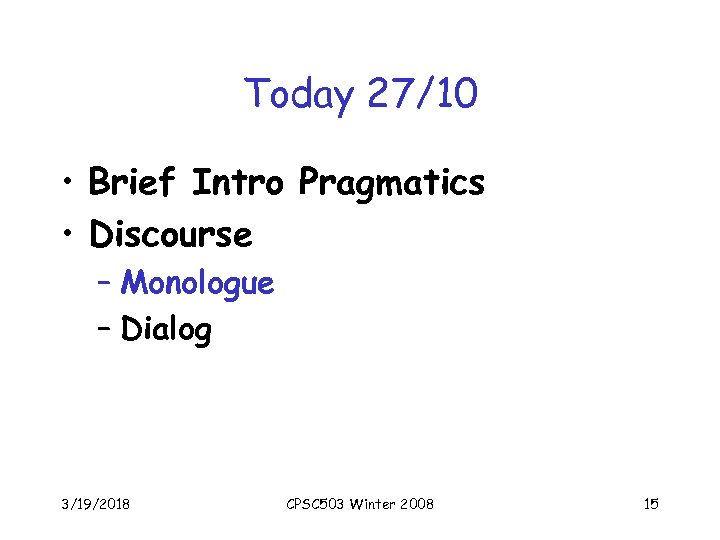 Today 27/10

• Brief Intro Pragmatics
• Discourse
– Monologue
– Dialog

3/19/2018 CPSC503 Winter 2008 15